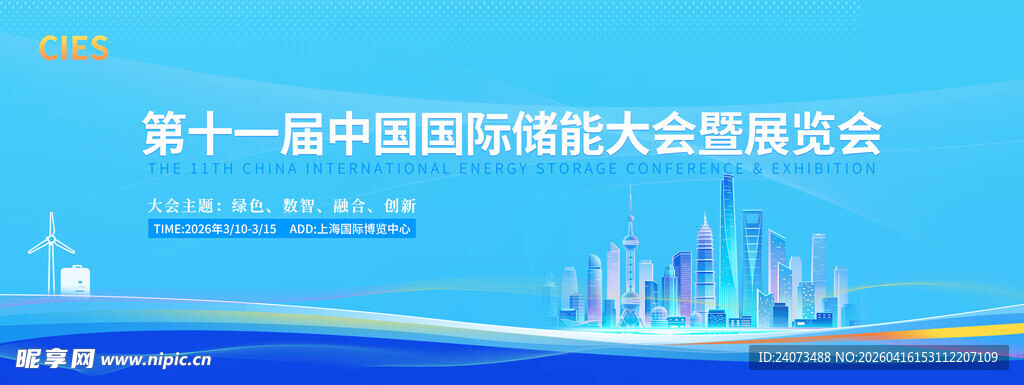 CIES

第十一届中国国际储能大会暨展览会

THE 11TH CHINA INTERNATIONAL ENERGY STORAGE CONFERENCE & EXHIBITION

大会主题：绿色、数智、融合、创新

TIME:2026年3/10-3/15 ADD:上海国际博览中心

昵享网 www.nipic.cn

ID:24073488 NO:20260416153112207109